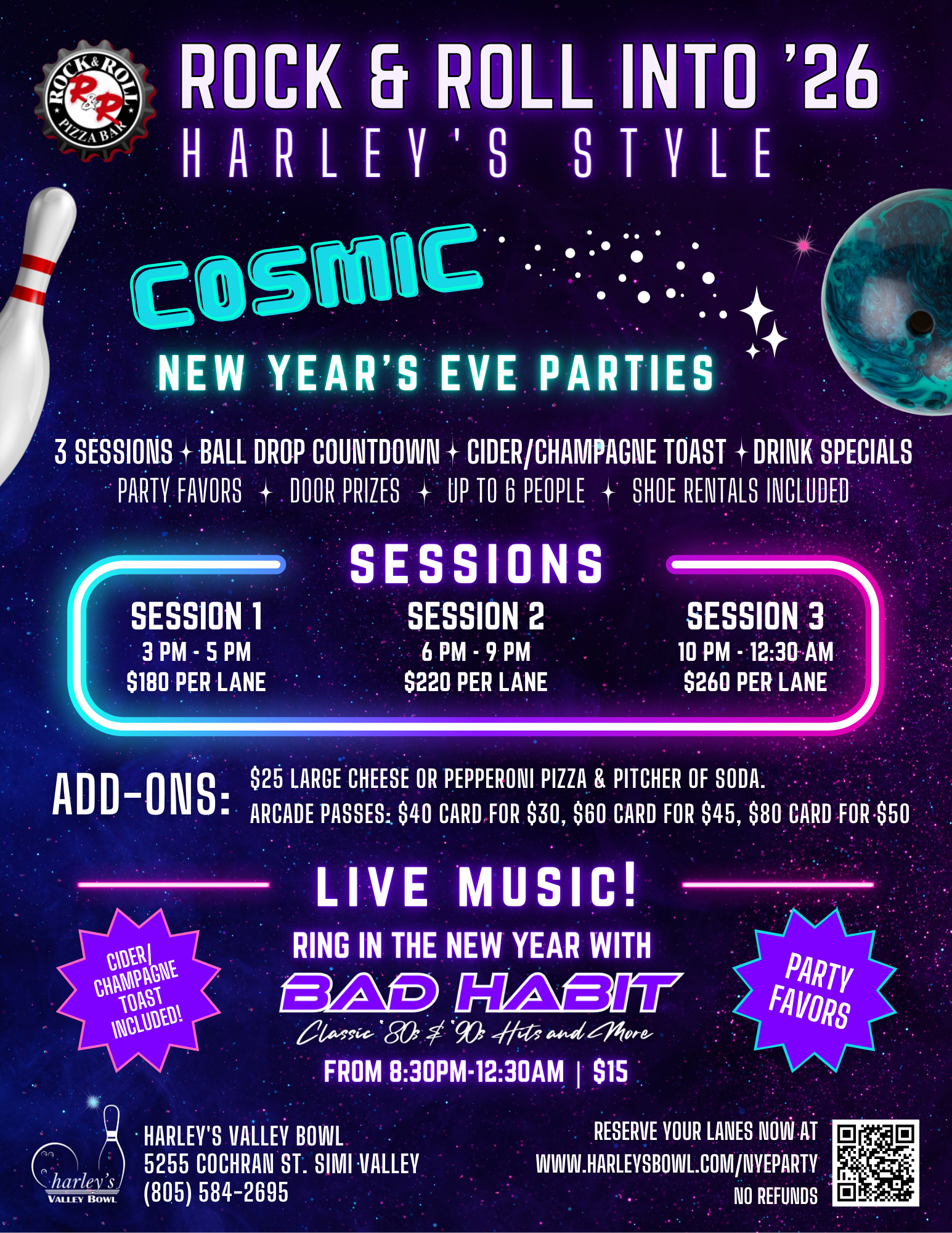 ROCK & ROLL R&R PIZZA BAR

ROCK & ROLL INTO '26
HARLEY'S STYLE

COSMIC
NEW YEAR'S EVE PARTIES

3 SESSIONS ✦ BALL DROP COUNTDOWN ✦ CIDER/CHAMPAGNE TOAST ✦ DRINK SPECIALS
PARTY FAVORS ✦ DOOR PRIZES ✦ UP TO 6 PEOPLE ✦ SHOE RENTALS INCLUDED

SESSIONS

SESSION 1
3 PM - 5 PM
$180 PER LANE

SESSION 2
6 PM - 9 PM
$220 PER LANE

SESSION 3
10 PM - 12:30 AM
$260 PER LANE

ADD-ONS: $25 LARGE CHEESE OR PEPPERONI PIZZA & PITCHER OF SODA.
ARCADE PASSES: $40 CARD FOR $30, $60 CARD FOR $45, $80 CARD FOR $50

LIVE MUSIC!

CIDER/ CHAMPAGNE TOAST INCLUDED!

RING IN THE NEW YEAR WITH
BAD HABIT
Classic '80s & '90s Hits and More
FROM 8:30PM-12:30AM | $15

PARTY FAVORS

harley's VALLEY BOWL

HARLEY'S VALLEY BOWL
5255 COCHRAN ST. SIMI VALLEY
(805) 584-2695

RESERVE YOUR LANES NOW AT
WWW.HARLEYSBOWL.COM/NYEPARTY
NO REFUNDS